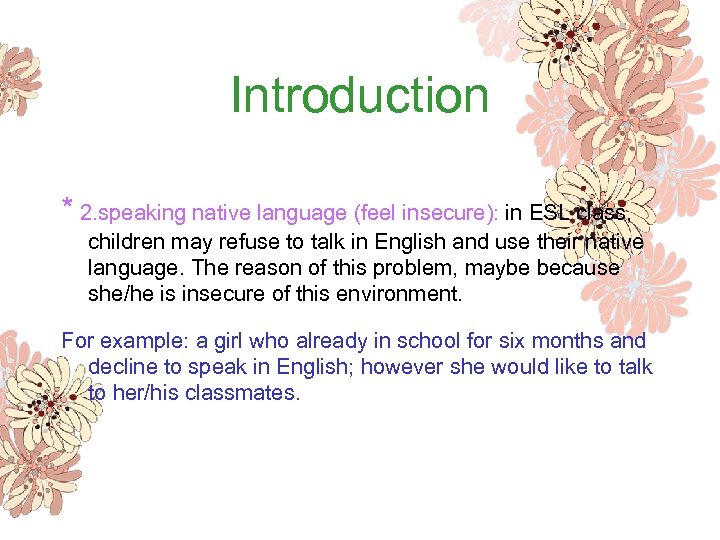 Introduction

* 2.speaking native language (feel insecure): in ESL class, children may refuse to talk in English and use their native language. The reason of this problem, maybe because she/he is insecure of this environment.

For example: a girl who already in school for six months and decline to speak in English; however she would like to talk to her/his classmates.